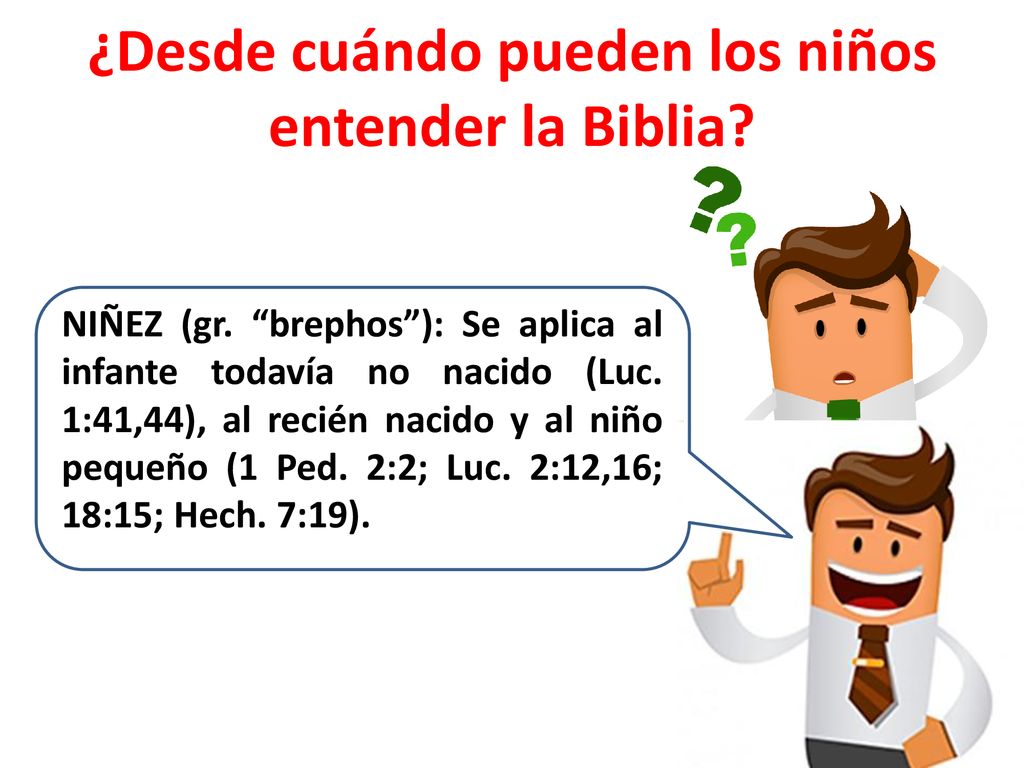 ¿Desde cuándo pueden los niños entender la Biblia?

??

NIÑEZ (gr. “brephos”): Se aplica al infante todavía no nacido (Luc. 1:41,44), al recién nacido y al niño pequeño (1 Ped. 2:2; Luc. 2:12,16; 18:15; Hech. 7:19).